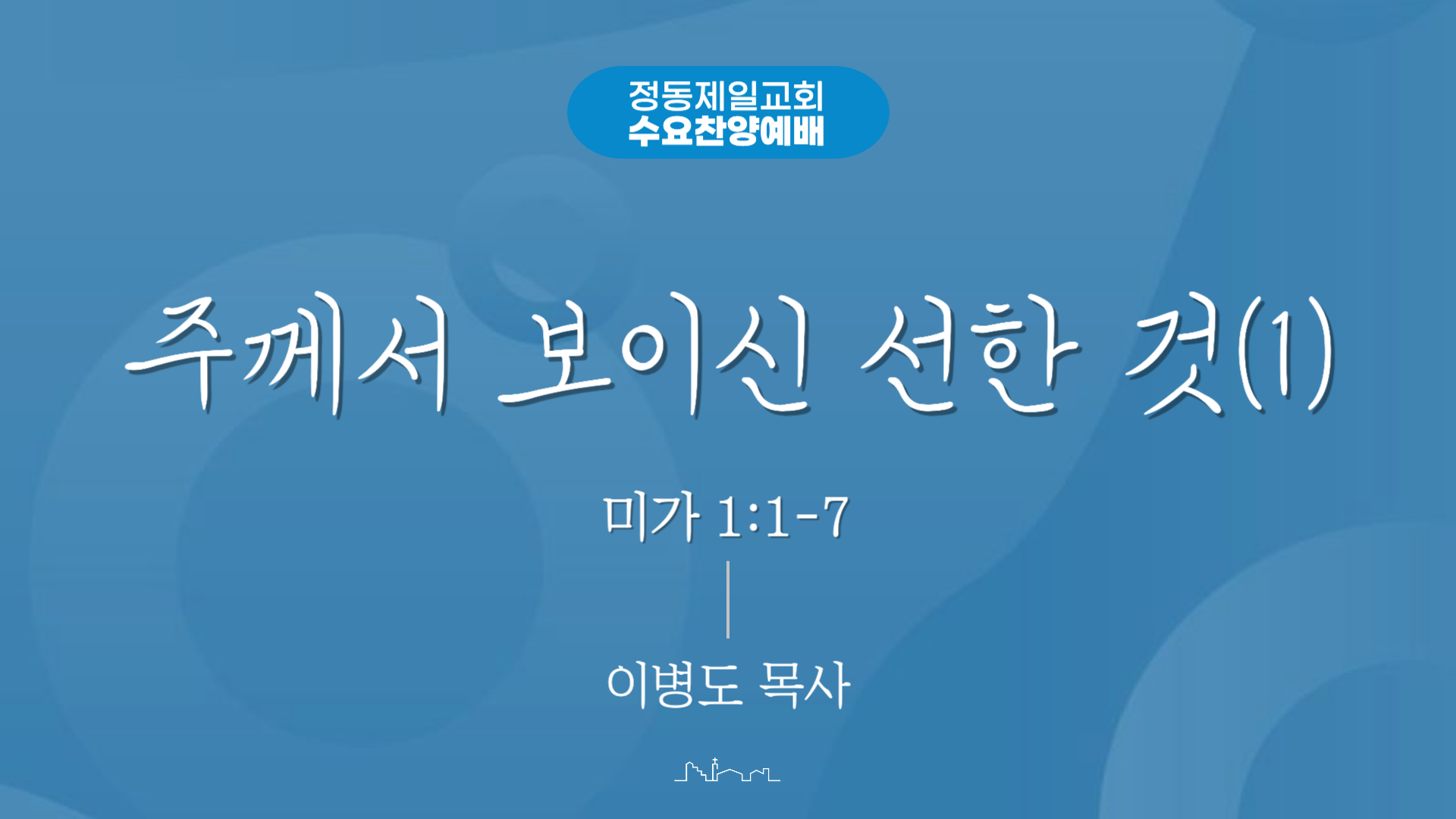 정동제일교회
수요찬양예배

주께서 보이신 선한 것(1)

미가 1:1-7

이병도 목사